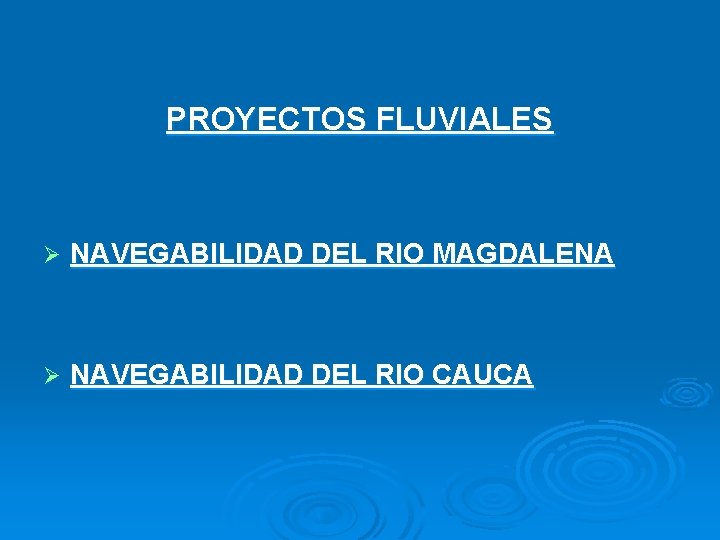 PROYECTOS FLUVIALES

➢ NAVEGABILIDAD DEL RIO MAGDALENA

➢ NAVEGABILIDAD DEL RIO CAUCA